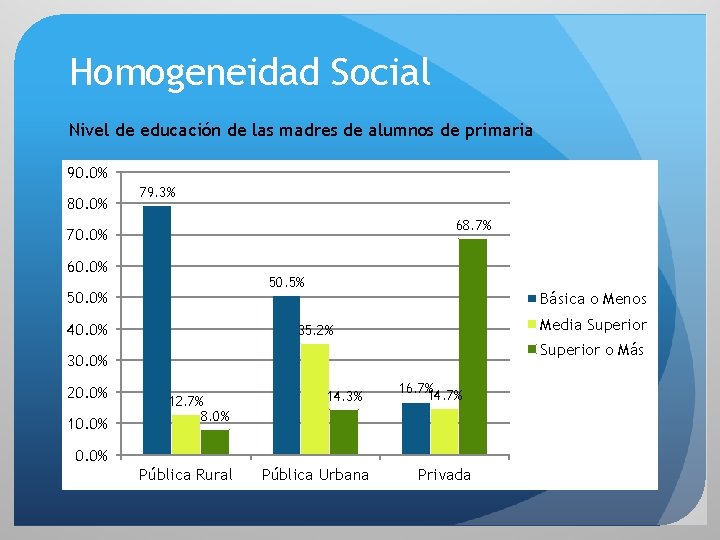 Homogeneidad Social

Nivel de educación de las madres de alumnos de primaria

90.0%
80.0%
70.0%
60.0%
50.0%
40.0%
30.0%
20.0%
10.0%
0.0%

79.3%
12.7%
8.0%
50.5%
35.2%
14.3%
16.7%
14.7%
68.7%

Pública Rural
Pública Urbana
Privada

Básica o Menos
Media Superior
Superior o Más